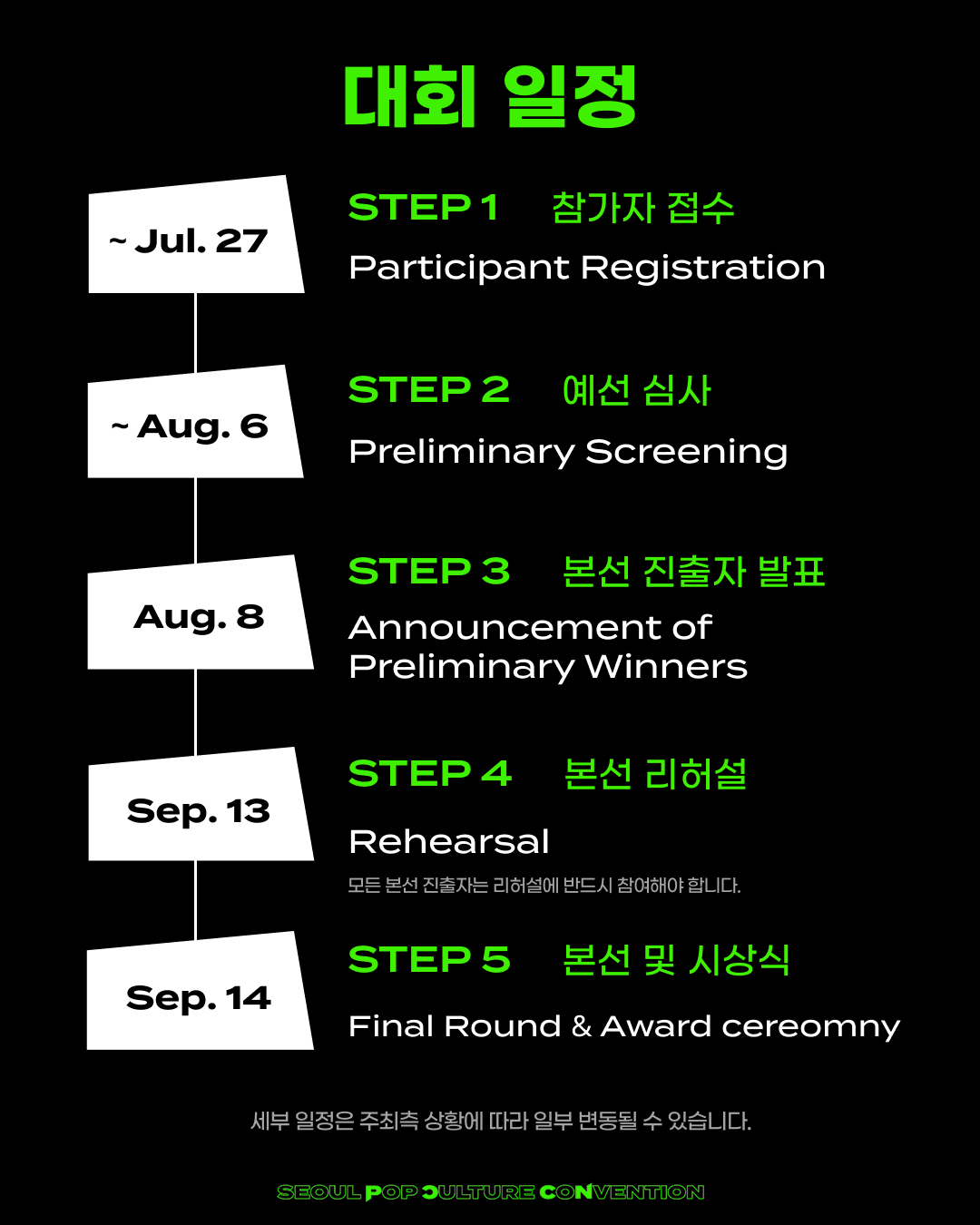 대회 일정

~ Jul. 27

STEP 1 참가자 접수

Participant Registration

~ Aug. 6

STEP 2 예선 심사

Preliminary Screening

Aug. 8

STEP 3 본선 진출자 발표

Announcement of Preliminary Winners

Sep. 13

STEP 4 본선 리허설

Rehearsal

모든 본선 진출자는 리허설에 반드시 참여해야 합니다.

Sep. 14

STEP 5 본선 및 시상식

Final Round & Award cereomny

세부 일정은 주최측 상황에 따라 일부 변동될 수 있습니다.

SEOUL POP CULTURE CONVENTION